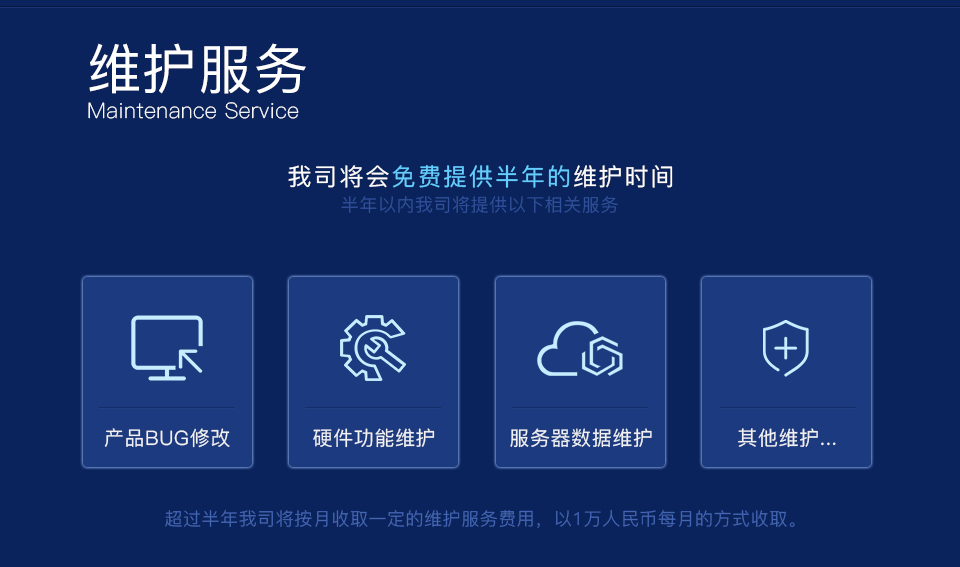 维护服务
Maintenance Service

我司将会免费提供半年的维护时间
半年以内我司将提供以下相关服务

产品BUG修改

硬件功能维护

服务器数据维护

其他维护...

超过半年我司将按月收取一定的维护服务费用，以1万人民币每月的方式收取。